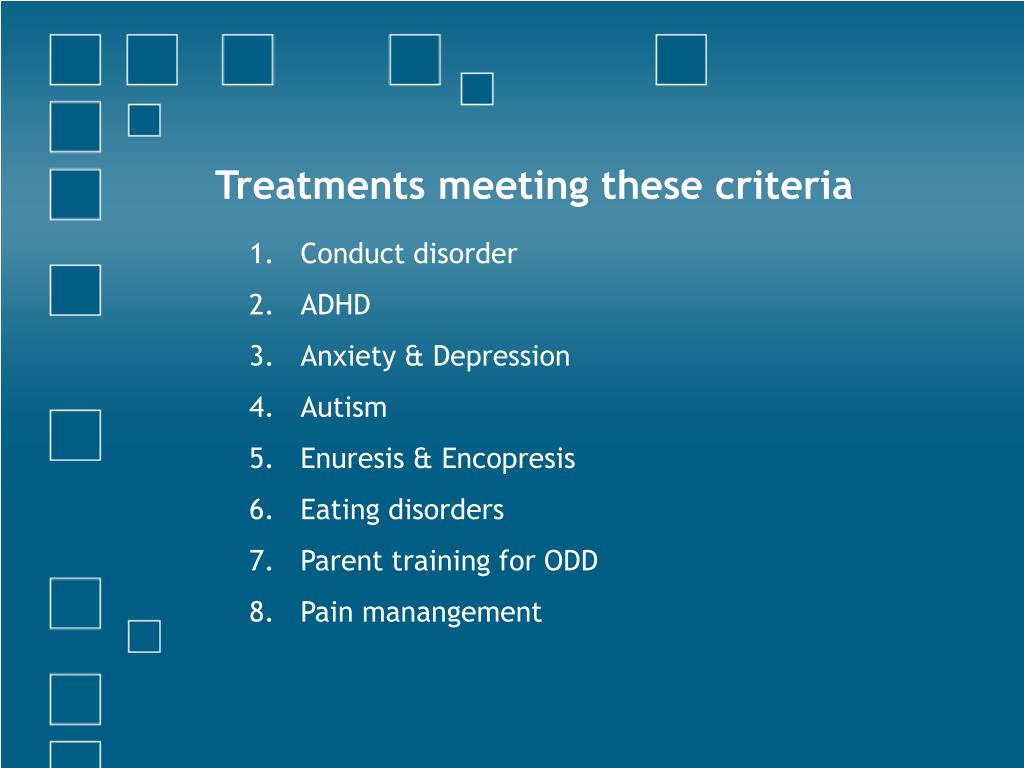 Treatments meeting these criteria

1. Conduct disorder
2. ADHD
3. Anxiety & Depression
4. Autism
5. Enuresis & Encopresis
6. Eating disorders
7. Parent training for ODD
8. Pain manangement